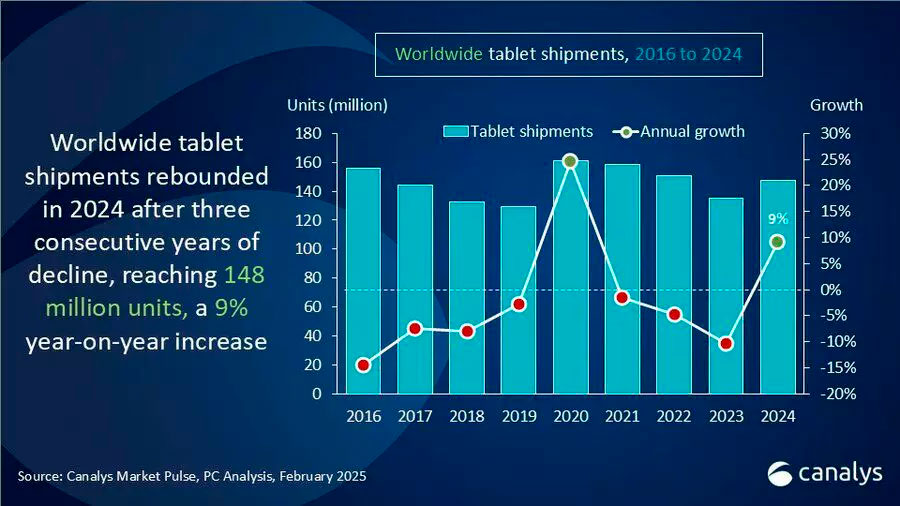 Worldwide tablet shipments, 2016 to 2024

Worldwide tablet shipments rebounded in 2024 after three consecutive years of decline, reaching 148 million units, a 9% year-on-year increase

Units (million)

Growth

Tablet shipments

Annual growth

180
160
140
120
100
80
60
40
20
0

30%
25%
20%
15%
10%
5%
0%
-5%
-10%
-15%
-20%

9%

2016 2017 2018 2019 2020 2021 2022 2023 2024

Source: Canalys Market Pulse, PC Analysis, February 2025

canalys